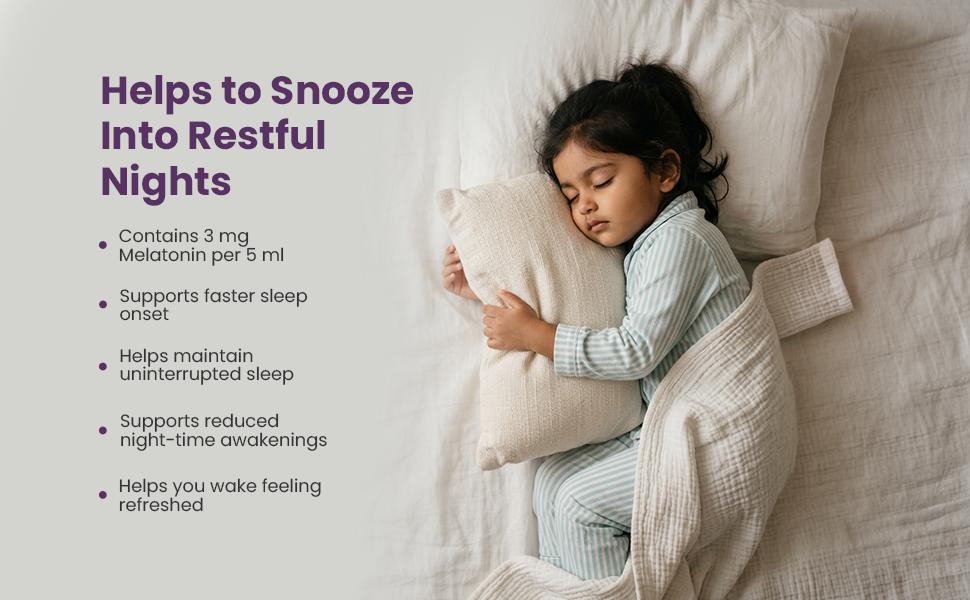 Helps to Snooze Into Restful Nights

• Contains 3 mg Melatonin per 5 ml

• Supports faster sleep onset

• Helps maintain uninterrupted sleep

• Supports reduced night-time awakenings

• Helps you wake feeling refreshed